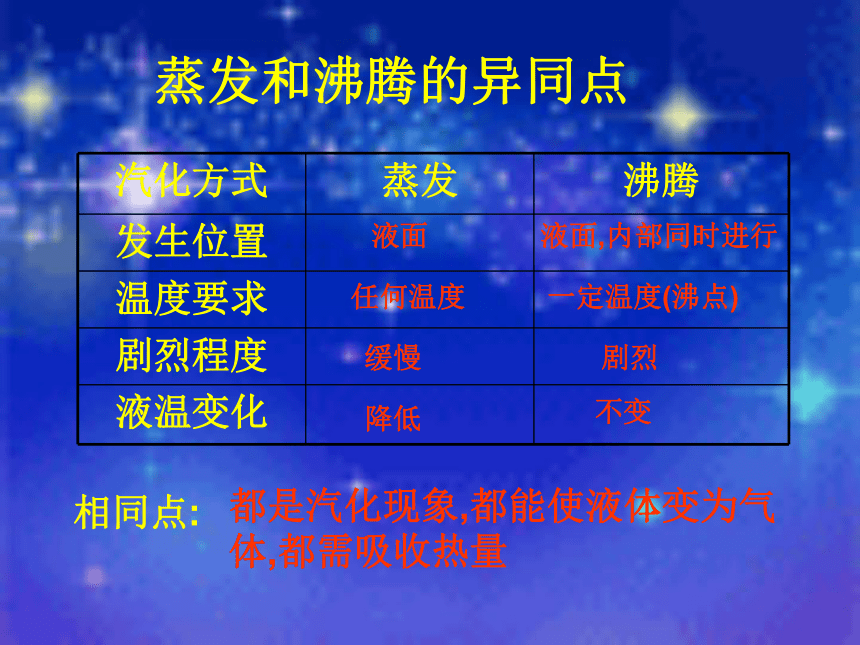 蒸发和沸腾的异同点

| 汽化方式 | 蒸发 | 沸腾 |
|---|---|---|
| 发生位置 | 液面 | 液面,内部同时进行 |
| 温度要求 | 任何温度 | 一定温度(沸点) |
| 剧烈程度 | 缓慢 | 剧烈 |
| 液温变化 | 降低 | 不变 |

相同点: 都是汽化现象,都能使液体变为气体,都需吸收热量